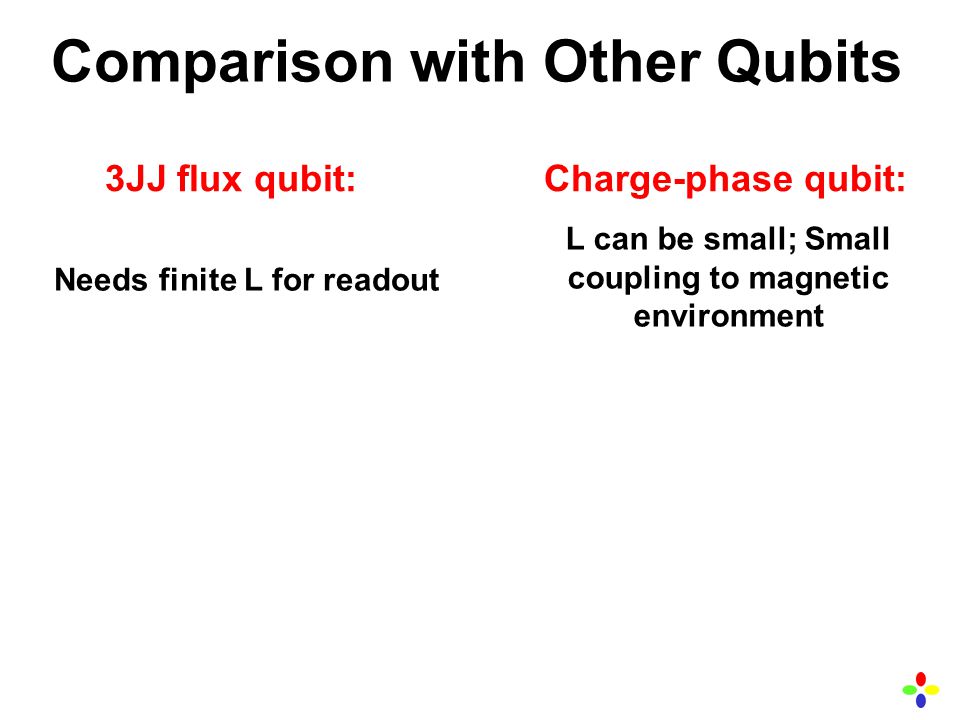 Comparison with Other Qubits

3JJ flux qubit:

Needs finite L for readout

Charge-phase qubit:

L can be small; Small coupling to magnetic environment